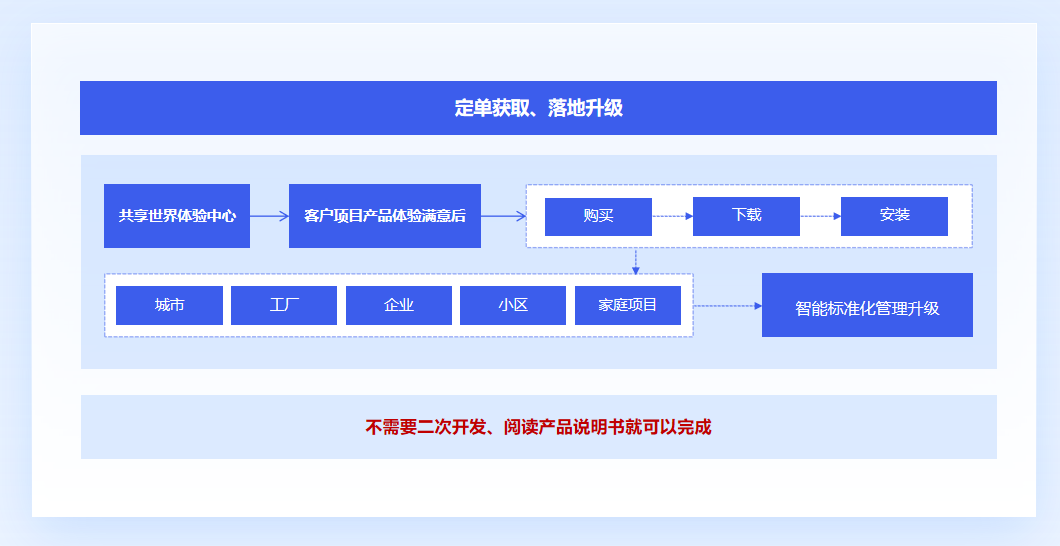 定单获取、落地升级

共享世界体验中心

客户项目产品体验满意后

购买

下载

安装

城市

工厂

企业

小区

家庭项目

智能标准化管理升级

不需要二次开发、阅读产品说明书就可以完成